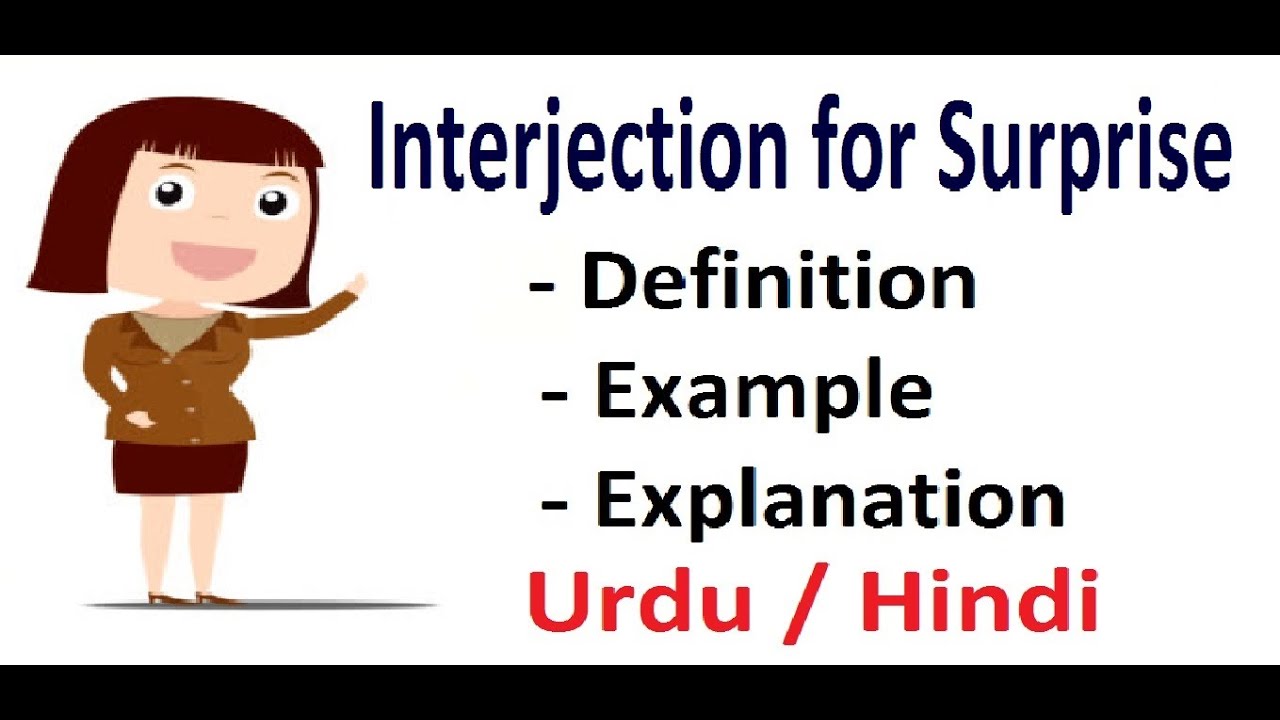 Interjection for Surprise

- Definition
- Example
- Explanation

Urdu / Hindi